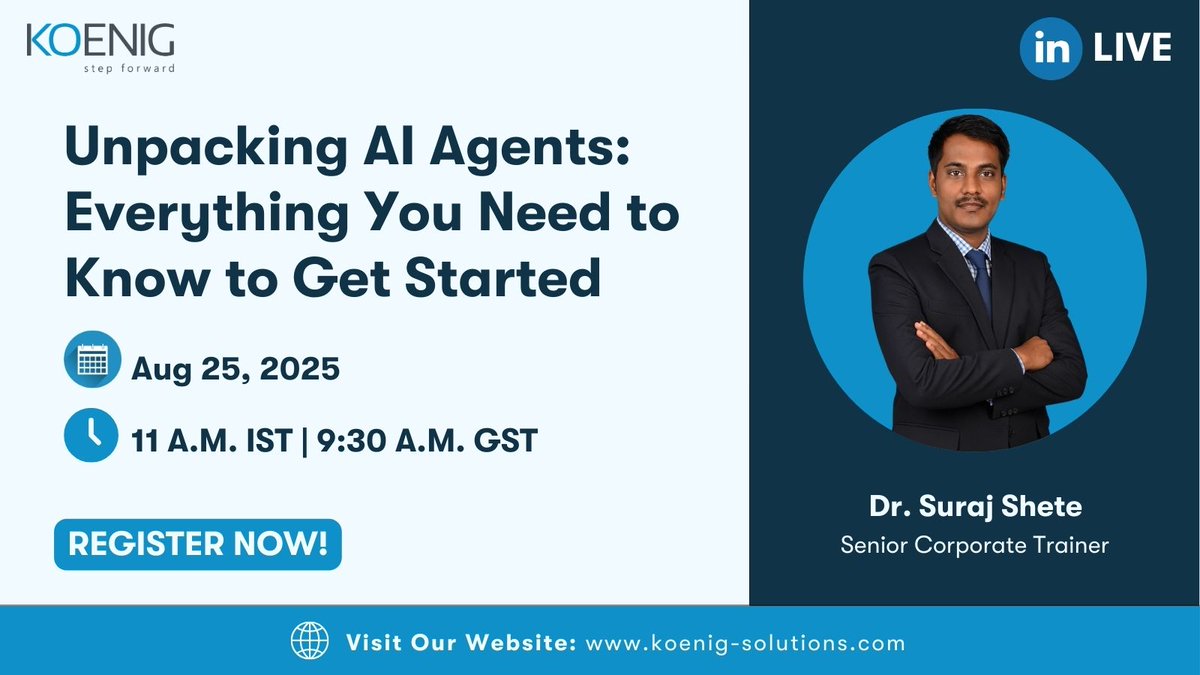 KOENIG
step forward

in LIVE

Unpacking AI Agents: Everything You Need to Know to Get Started

Aug 25, 2025

11 A.M. IST | 9:30 A.M. GST

REGISTER NOW!

Dr. Suraj Shete
Senior Corporate Trainer

Visit Our Website: www.koenig-solutions.com